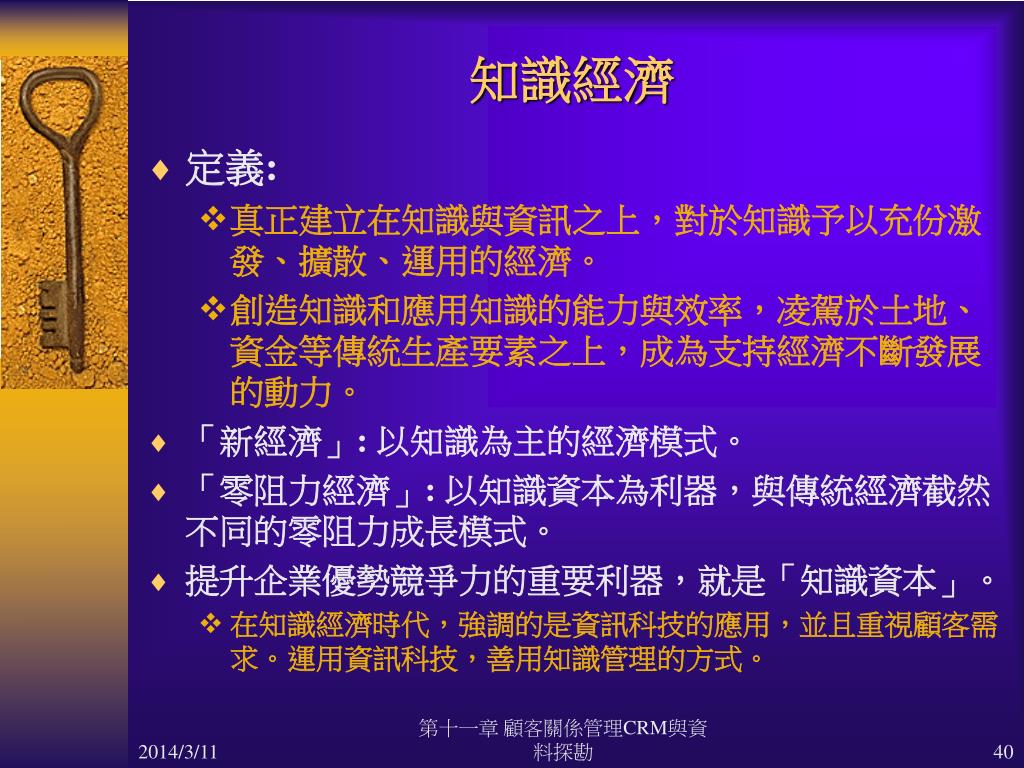 知識經濟

♦ 定義:

❖真正建立在知識與資訊之上，對於知識予以充份激發、擴散、運用的經濟。

❖創造知識和應用知識的能力與效率，凌駕於土地、資金等傳統生產要素之上，成為支持經濟不斷發展的動力。

♦ 「新經濟」: 以知識為主的經濟模式。

♦ 「零阻力經濟」: 以知識資本為利器，與傳統經濟截然不同的零阻力成長模式。

♦ 提升企業優勢競爭力的重要利器，就是「知識資本」。

❖ 在知識經濟時代，強調的是資訊科技的應用，並且重視顧客需求。運用資訊科技，善用知識管理的方式。

2014/3/11

第十一章 顧客關係管理CRM與資料探勘

40